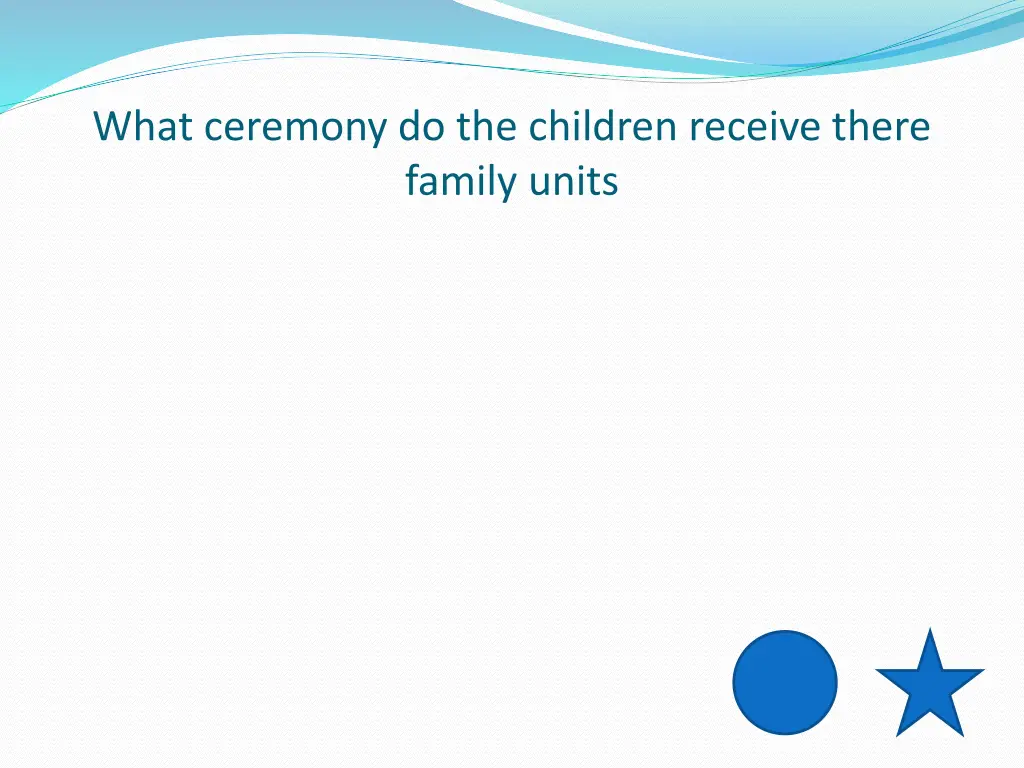 What ceremony do the children receive there family units